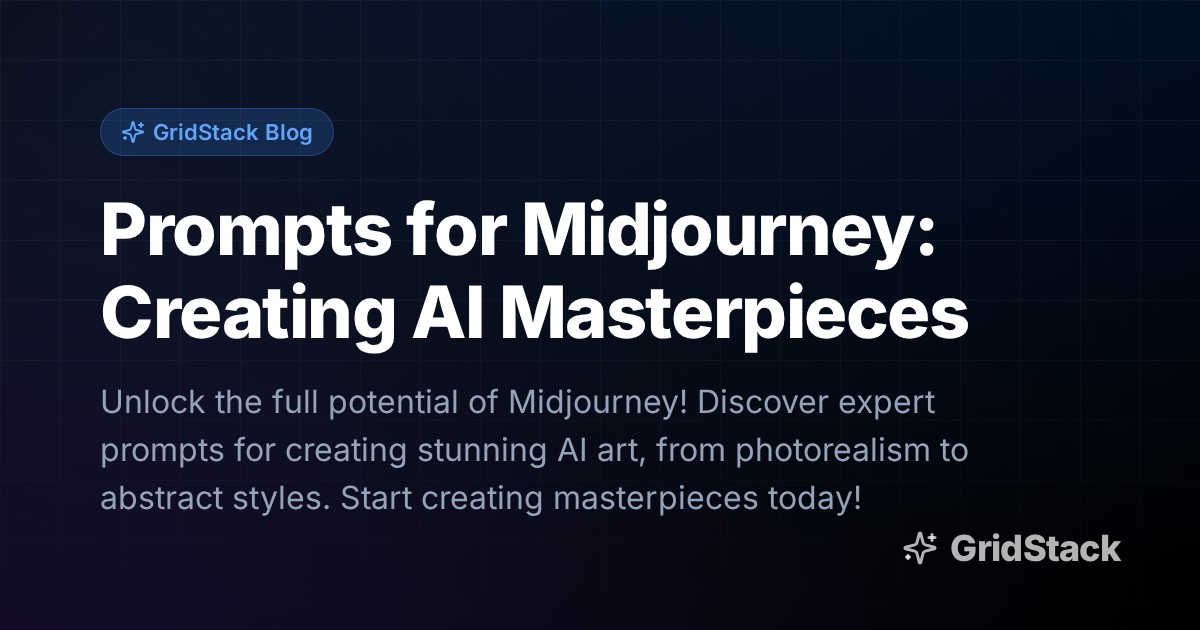 GridStack Blog

Prompts for Midjourney: Creating AI Masterpieces

Unlock the full potential of Midjourney! Discover expert prompts for creating stunning AI art, from photorealism to abstract styles. Start creating masterpieces today!

GridStack